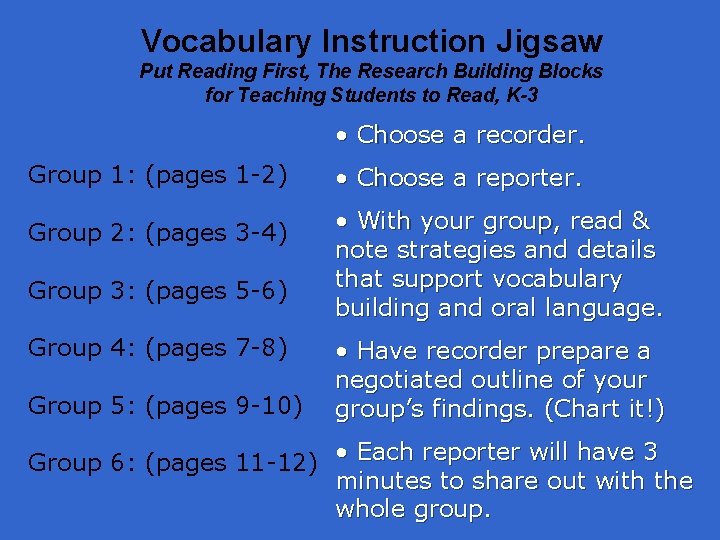 Vocabulary Instruction Jigsaw
Put Reading First, The Research Building Blocks for Teaching Students to Read, K-3

Group 1: (pages 1-2)

Group 2: (pages 3-4)

Group 3: (pages 5-6)

Group 4: (pages 7-8)

Group 5: (pages 9-10)

Group 6: (pages 11-12)

• Choose a recorder.

• Choose a reporter.

• With your group, read & note strategies and details that support vocabulary building and oral language.

• Have recorder prepare a negotiated outline of your group's findings. (Chart it!)

• Each reporter will have 3 minutes to share out with the whole group.